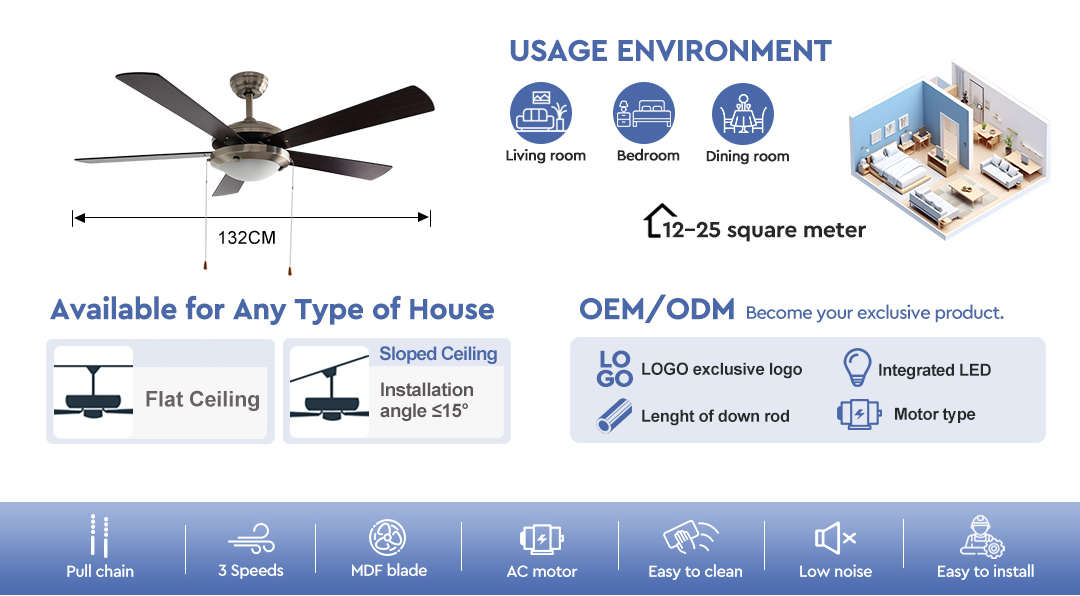 132CM

USAGE ENVIRONMENT

Living room

Bedroom

Dining room

12-25 square meter

Available for Any Type of House

Flat Ceiling

Sloped Ceiling

Installation angle ≤15°

OEM/ODM Become your exclusive product.

LO GO

LOGO exclusive logo

Integrated LED

Lenght of down rod

Motor type

Pull chain

3 Speeds

MDF blade

AC motor

Easy to clean

Low noise

Easy to install